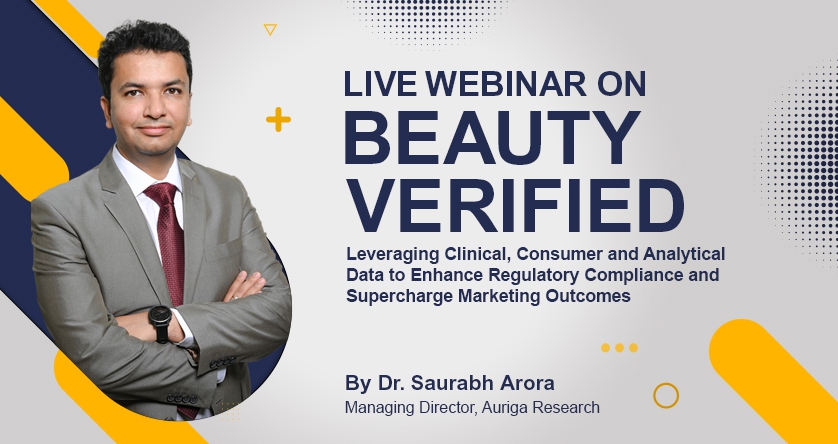 LIVE WEBINAR ON
BEAUTY VERIFIED

Leveraging Clinical, Consumer and Analytical Data to Enhance Regulatory Compliance and Supercharge Marketing Outcomes

By Dr. Saurabh Arora
Managing Director, Auriga Research